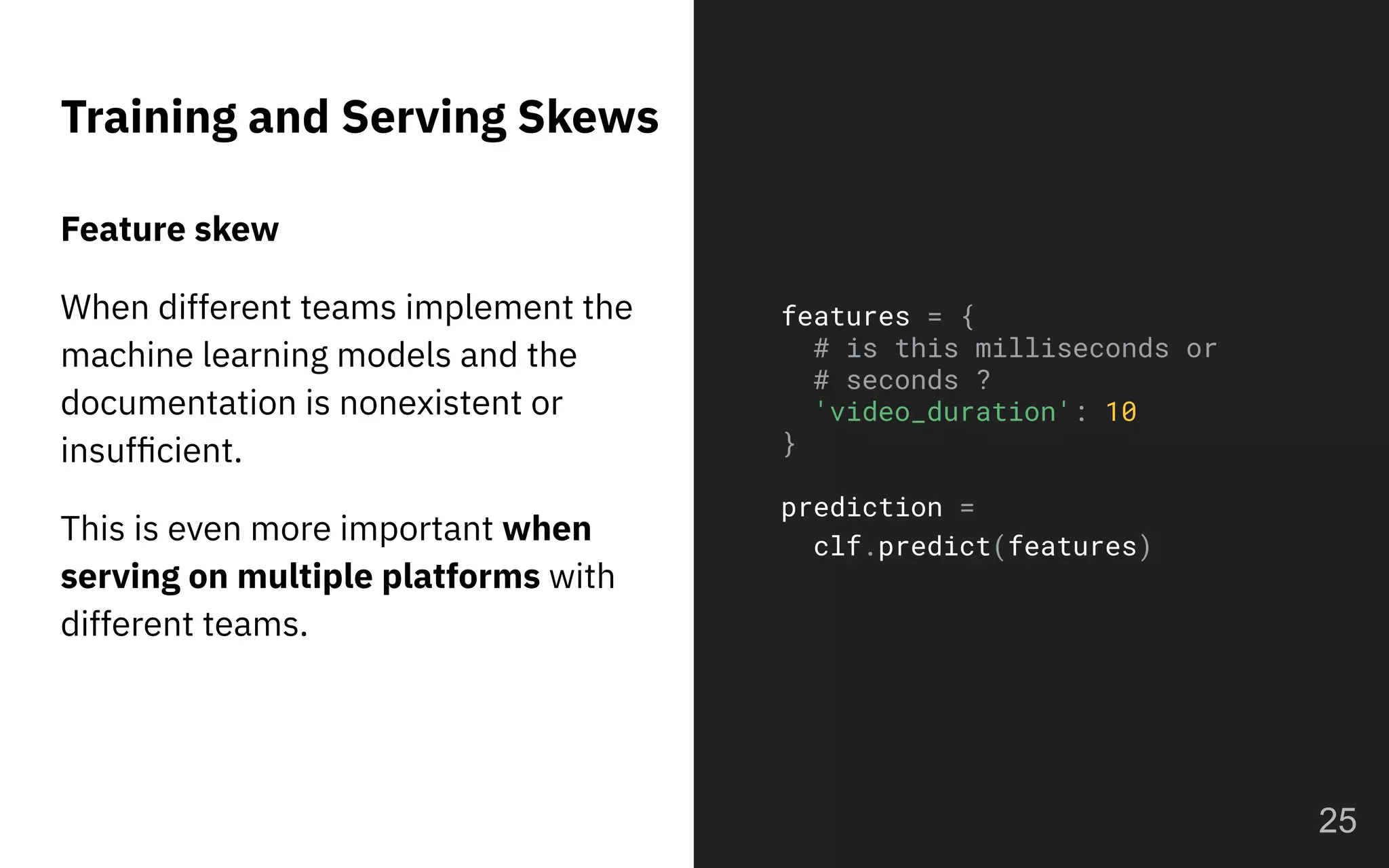 Training and Serving Skews

Feature skew

When different teams implement the machine learning models and the documentation is nonexistent or insufficient.

This is even more important when serving on multiple platforms with different teams.

features = {
  # is this milliseconds or
  # seconds ?
  'video_duration': 10
}

prediction =
  clf.predict(features)

25